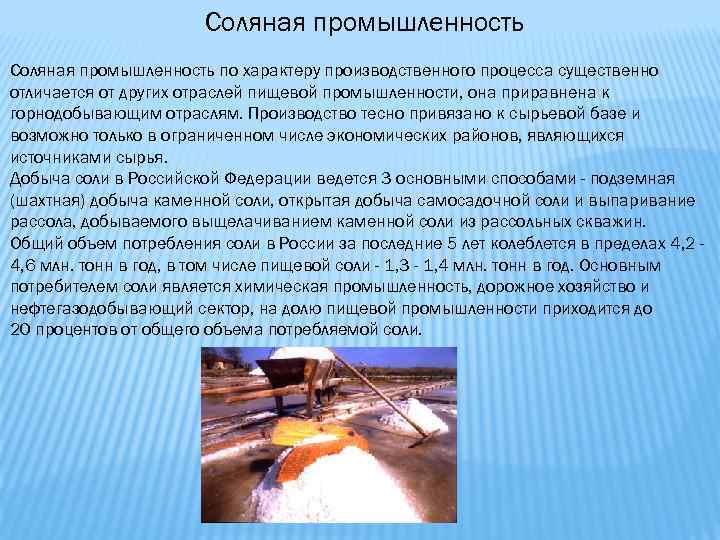 Соляная промышленность

Соляная промышленность по характеру производственного процесса существенно отличается от других отраслей пищевой промышленности, она приравнена к горнодобывающим отраслям. Производство тесно привязано к сырьевой базе и возможно только в ограниченном числе экономических районов, являющихся источниками сырья.
Добыча соли в Российской Федерации ведется 3 основными способами - подземная (шахтная) добыча каменной соли, открытая добыча самосадочной соли и выпаривание рассола, добываемого выщелачиванием каменной соли из рассольных скважин.
Общий объем потребления соли в России за последние 5 лет колеблется в пределах 4,2 - 4,6 млн. тонн в год, в том числе пищевой соли - 1,3 - 1,4 млн. тонн в год. Основным потребителем соли является химическая промышленность, дорожное хозяйство и нефтегазодобывающий сектор, на долю пищевой промышленности приходится до 20 процентов от общего объема потребляемой соли.